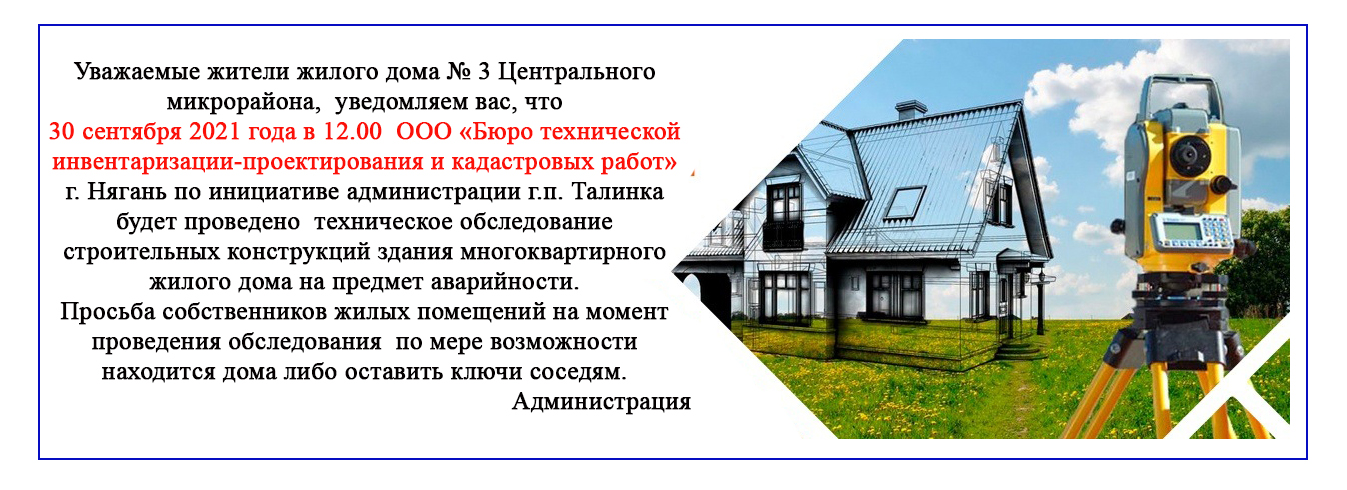 Уважаемые жители жилого дома № 3 Центрального микрорайона, уведомляем вас, что
30 сентября 2021 года в 12.00 ООО «Бюро технической инвентаризации-проектирования и кадастровых работ»
г. Нягань по инициативе администрации г.п. Талинка будет проведено техническое обследование строительных конструкций здания многоквартирного жилого дома на предмет аварийности.
Просьба собственников жилых помещений на момент проведения обследования по мере возможности находится дома либо оставить ключи соседям.
Администрация